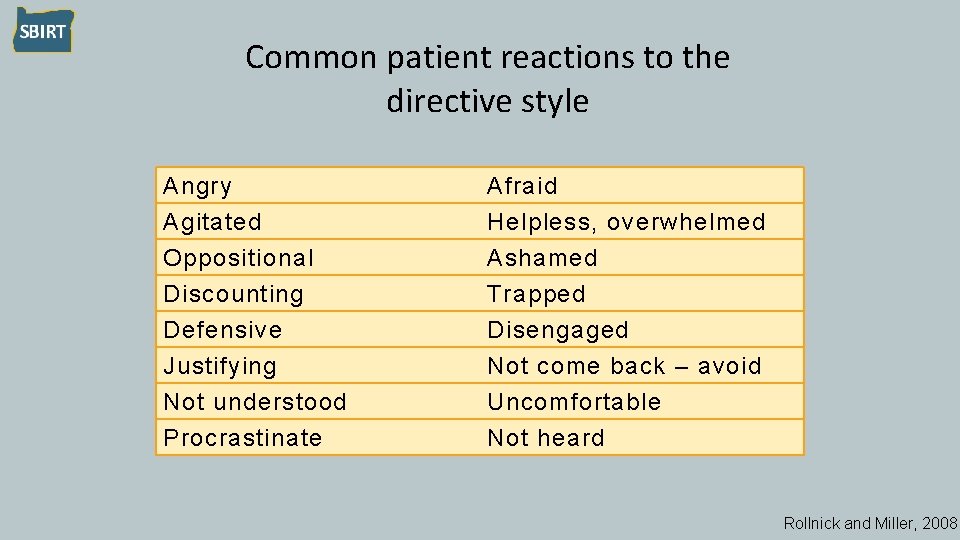 SBIRT

Common patient reactions to the directive style

| Angry | Afraid |
|---|---|
| Agitated | Helpless, overwhelmed |
| Oppositional | Ashamed |
| Discounting | Trapped |
| Defensive | Disengaged |
| Justifying | Not come back – avoid |
| Not understood | Uncomfortable |
| Procrastinate | Not heard |

Rollnick and Miller, 2008